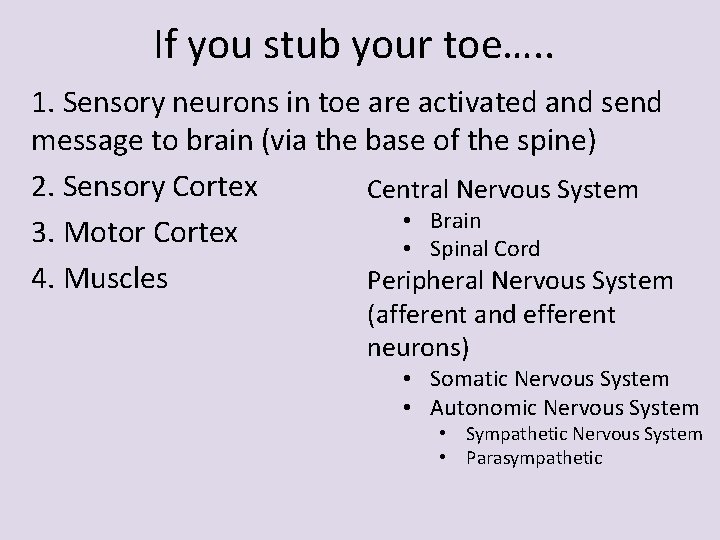 If you stub your toe…..

1. Sensory neurons in toe are activated and send message to brain (via the base of the spine)

2. Sensory Cortex

3. Motor Cortex

4. Muscles

Central Nervous System
• Brain
• Spinal Cord
Peripheral Nervous System (afferent and efferent neurons)
• Somatic Nervous System
• Autonomic Nervous System
  • Sympathetic Nervous System
  • Parasympathetic